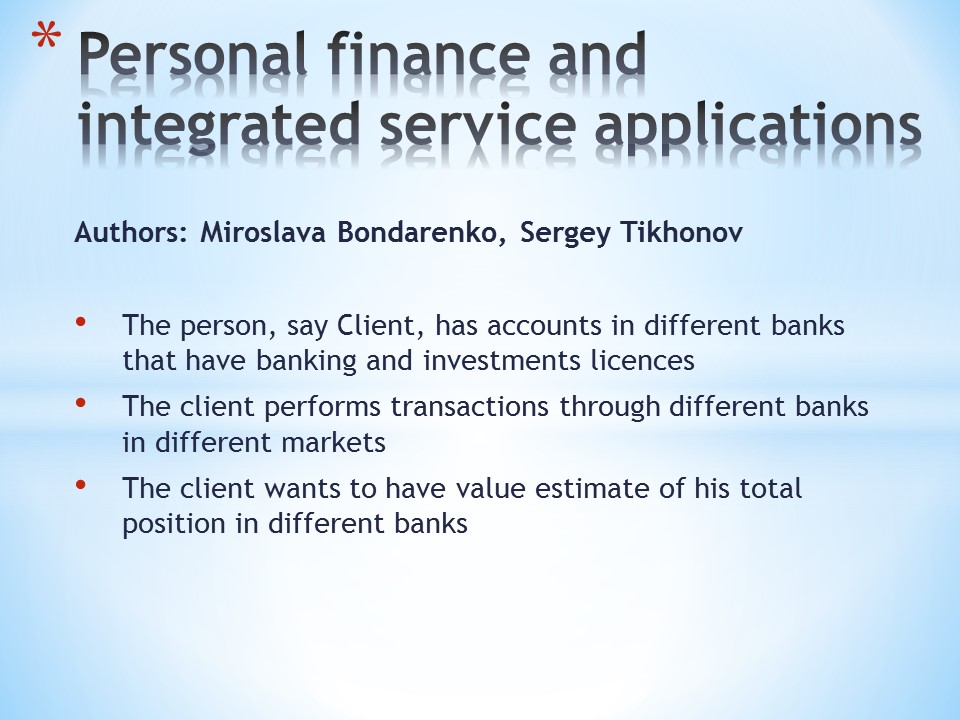 * Personal finance and integrated service applications

Authors: Miroslava Bondarenko, Sergey Tikhonov

• The person, say Client, has accounts in different banks that have banking and investments licences
• The client performs transactions through different banks in different markets
• The client wants to have value estimate of his total position in different banks